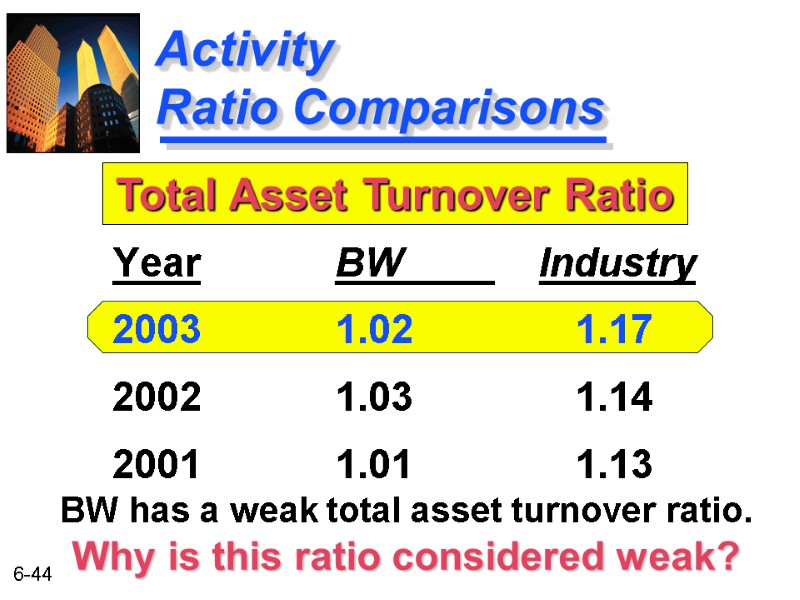 Activity
Ratio Comparisons

Total Asset Turnover Ratio

| Year | BW | Industry |
|---|---|---|
| 2003 | 1.02 | 1.17 |
| 2002 | 1.03 | 1.14 |
| 2001 | 1.01 | 1.13 |

BW has a weak total asset turnover ratio.

Why is this ratio considered weak?

6-44